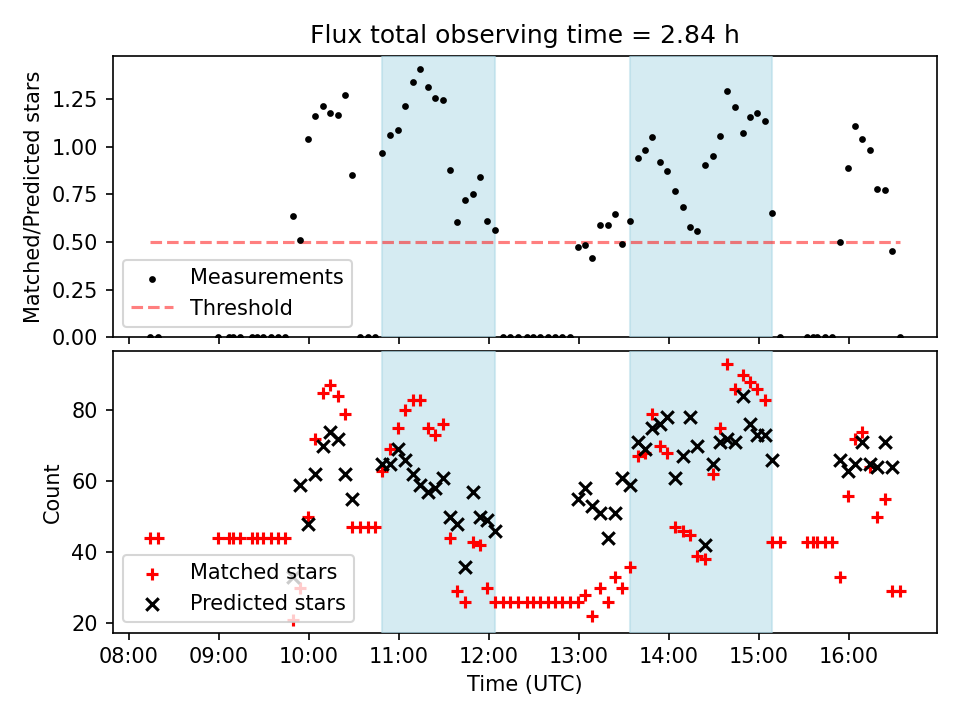 Flux total observing time = 2.84 h

Matched/Predicted stars

1.25
1.00
0.75
0.50
0.25
0.00

Measurements
Threshold

Count

80
60
40
20

Matched stars
Predicted stars

08:00 09:00 10:00 11:00 12:00 13:00 14:00 15:00 16:00

Time (UTC)